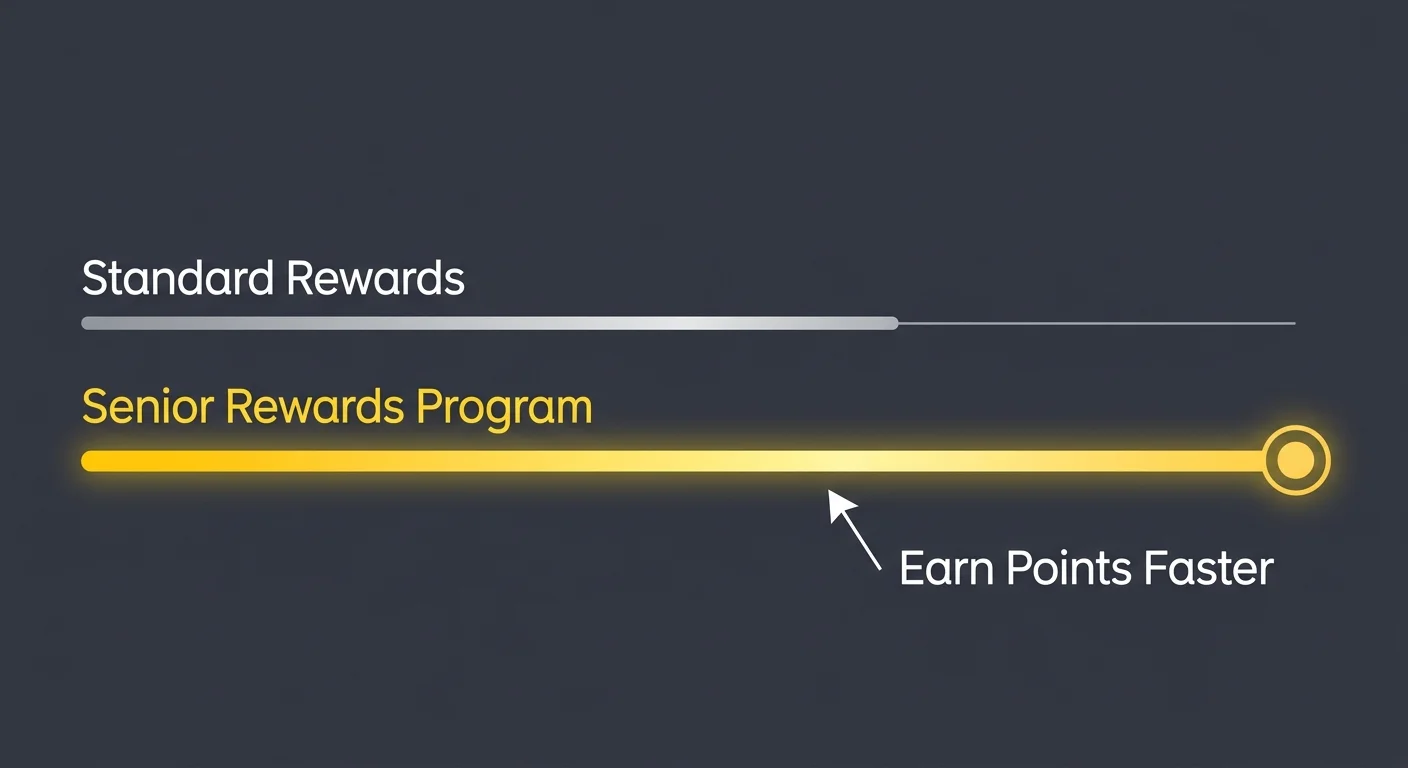 Standard Rewards

Senior Rewards Program

Earn Points Faster